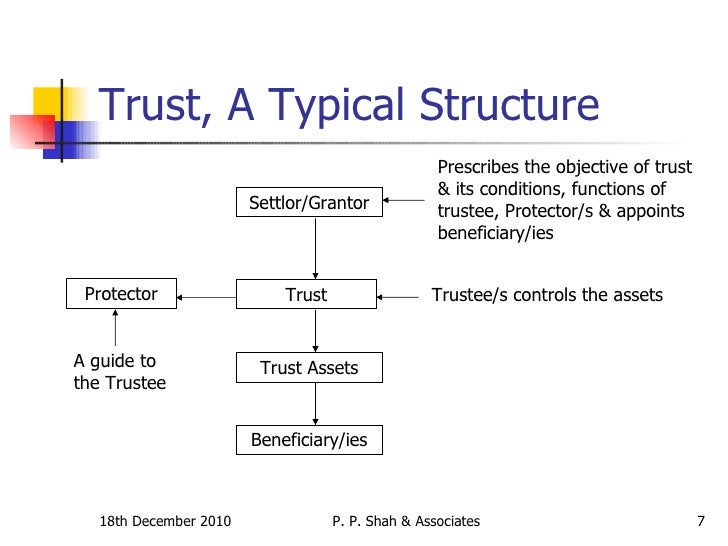 Trust, A Typical Structure

Settlor/Grantor

Prescribes the objective of trust & its conditions, functions of trustee, Protector/s & appoints beneficiary/ies

Protector

Trust

Trustee/s controls the assets

A guide to the Trustee

Trust Assets

Beneficiary/ies

18th December 2010

P. P. Shah & Associates

7